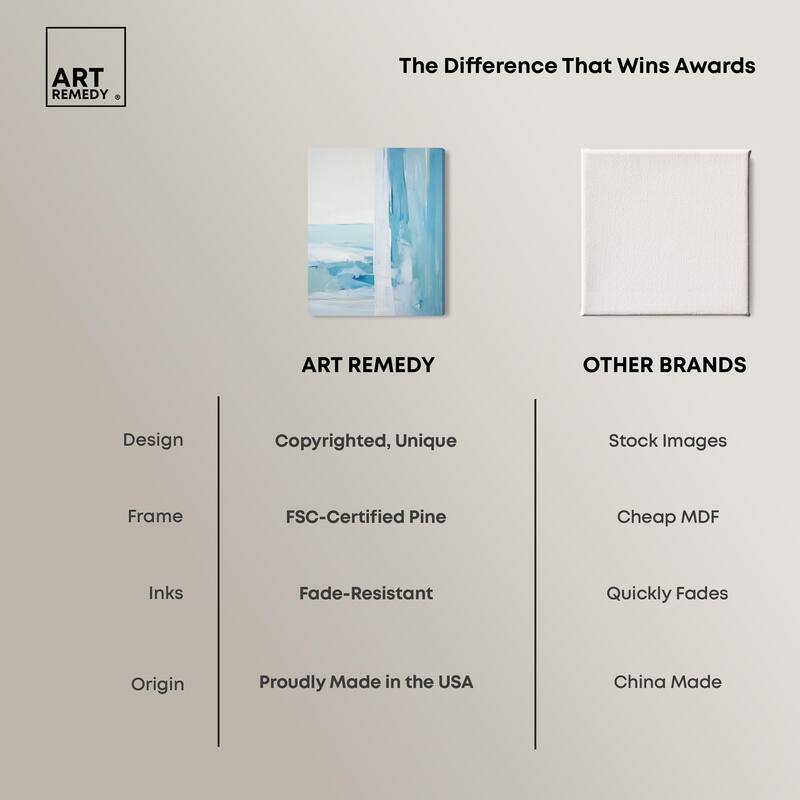 ART REMEDY ®

The Difference That Wins Awards

| | ART REMEDY | OTHER BRANDS |
|---|---|---|
| Design | Copyrighted, Unique | Stock Images |
| Frame | FSC-Certified Pine | Cheap MDF |
| Inks | Fade-Resistant | Quickly Fades |
| Origin | Proudly Made in the USA | China Made |